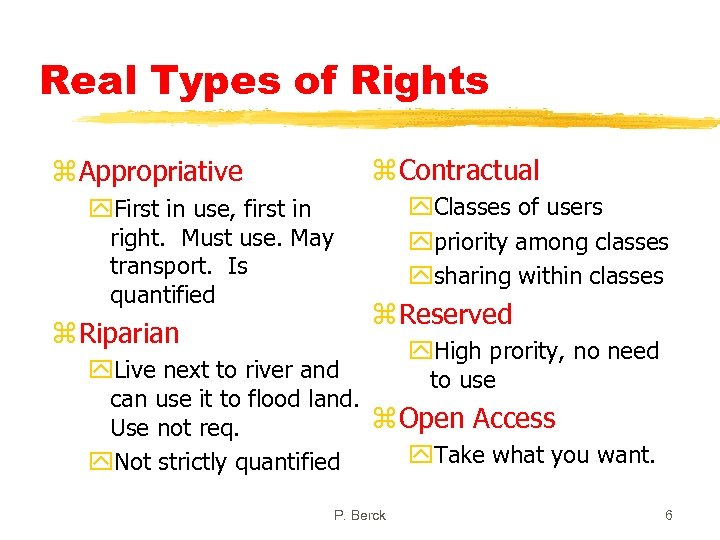 Real Types of Rights

Appropriative

First in use, first in right. Must use. May transport. Is quantified

Riparian

Live next to river and can use it to flood land. Use not req.

Not strictly quantified

Contractual

Classes of users

priority among classes

sharing within classes

Reserved

High prority, no need to use

Open Access

Take what you want.

P. Berck

6